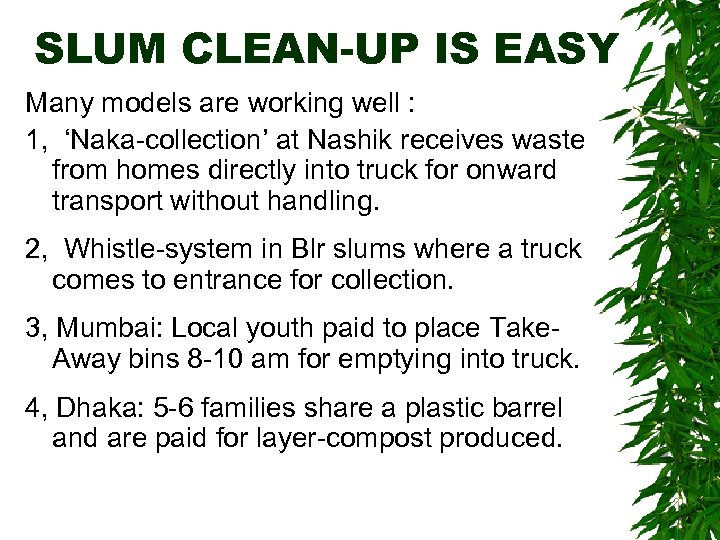 SLUM CLEAN-UP IS EASY

Many models are working well :

1, ‘Naka-collection’ at Nashik receives waste from homes directly into truck for onward transport without handling.

2, Whistle-system in Blr slums where a truck comes to entrance for collection.

3, Mumbai: Local youth paid to place Take-Away bins 8-10 am for emptying into truck.

4, Dhaka: 5-6 families share a plastic barrel and are paid for layer-compost produced.